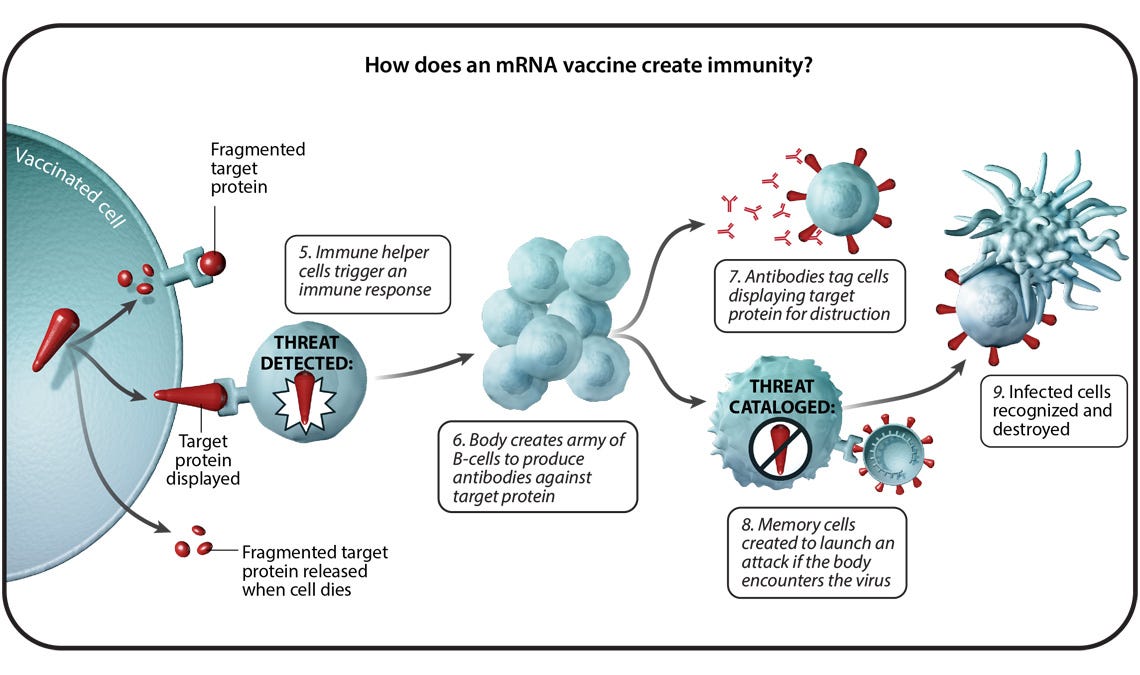 How does an mRNA vaccine create immunity?

Vaccinated cell

Fragmented target protein

5. Immune helper cells trigger an immune response

THREAT DETECTED:

Target protein displayed

Fragmented target protein released when cell dies

6. Body creates army of B-cells to produce antibodies against target protein

7. Antibodies tag cells displaying target protein for distruction

THREAT CATALOGED:

8. Memory cells created to launch an attack if the body encounters the virus

9. Infected cells recognized and destroyed